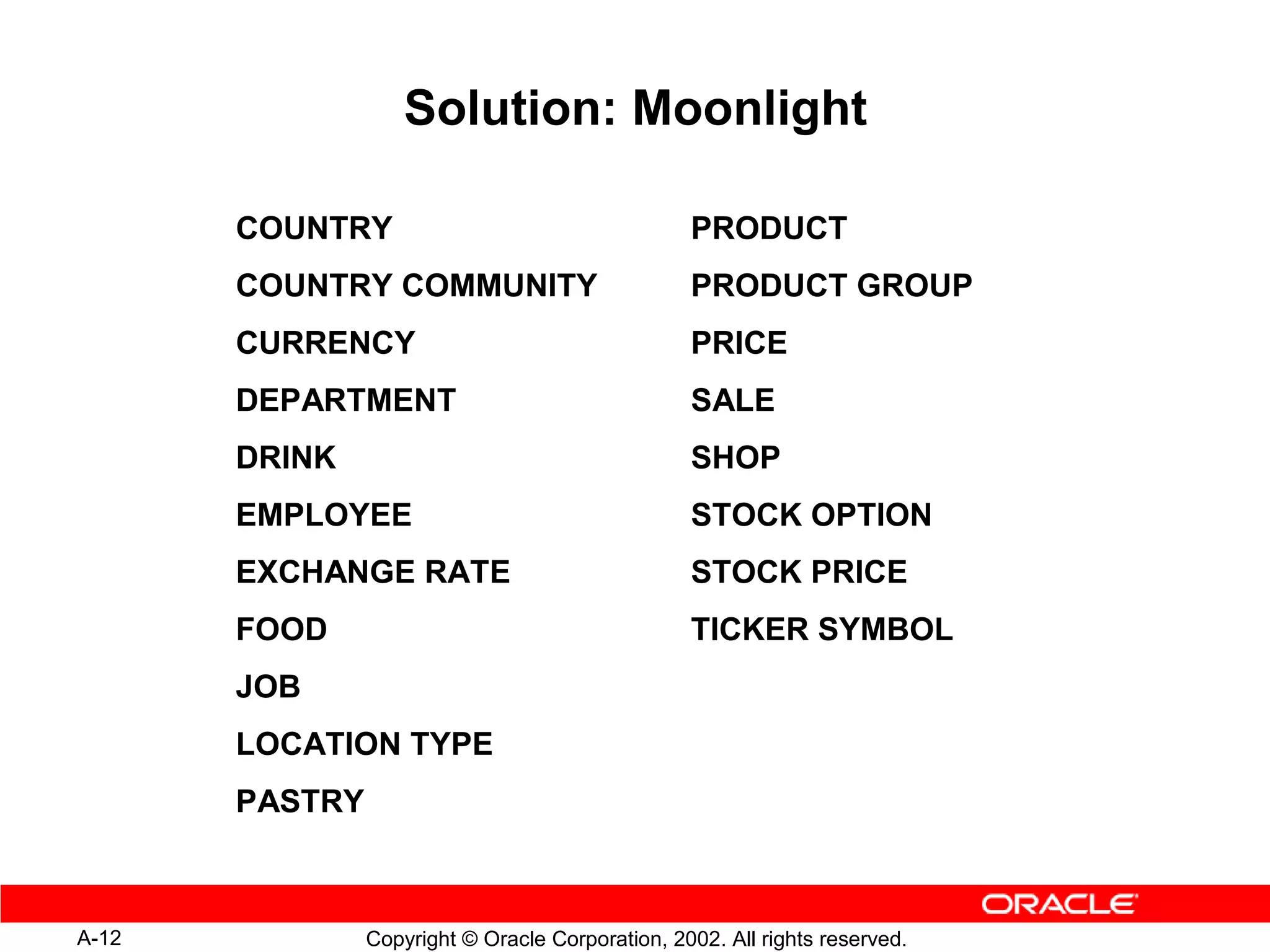 Solution: Moonlight

COUNTRY
COUNTRY COMMUNITY
CURRENCY
DEPARTMENT
DRINK
EMPLOYEE
EXCHANGE RATE
FOOD
JOB
LOCATION TYPE
PASTRY

PRODUCT
PRODUCT GROUP
PRICE
SALE
SHOP
STOCK OPTION
STOCK PRICE
TICKER SYMBOL

ORACLE

A-12

Copyright © Oracle Corporation, 2002. All rights reserved.